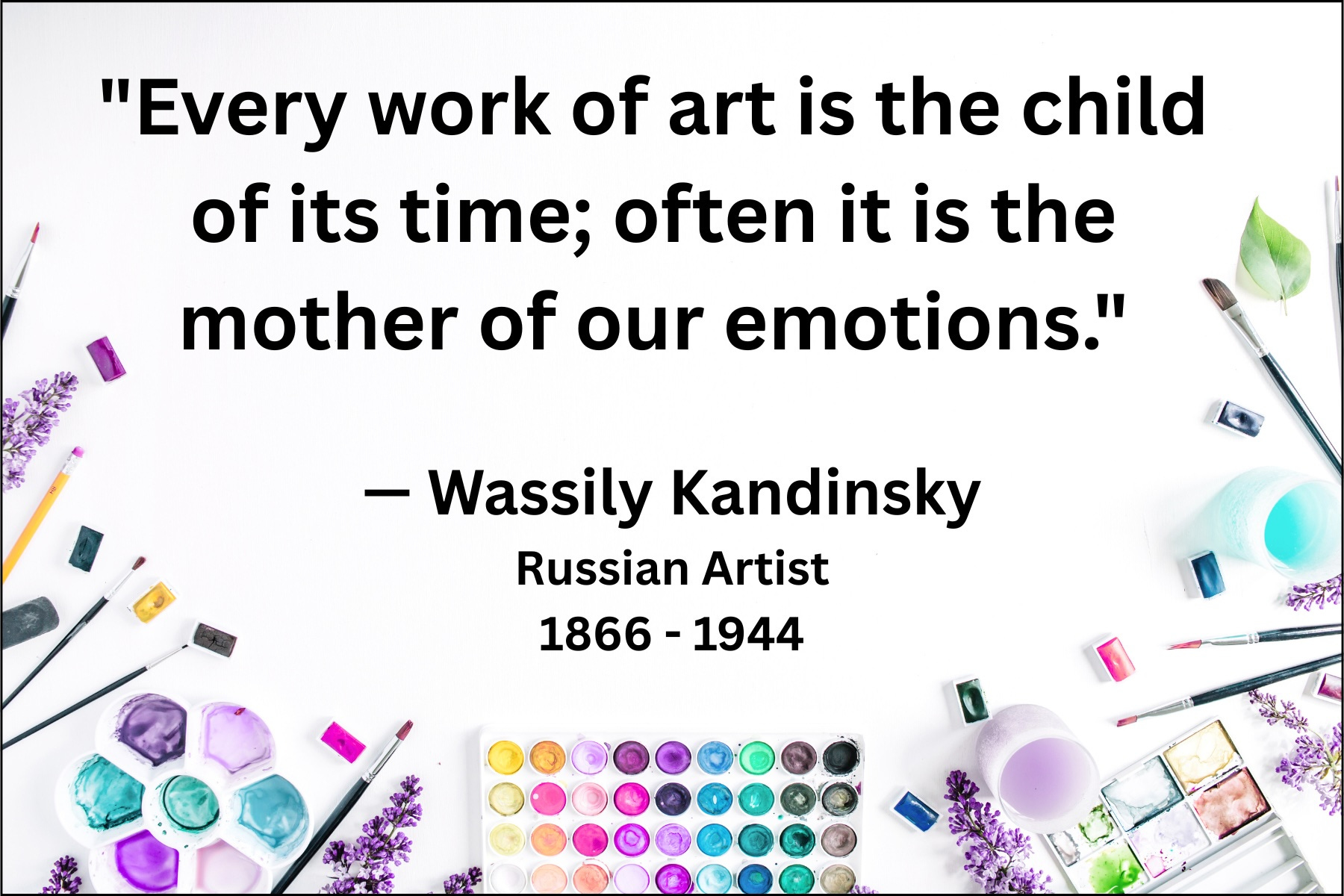 "Every work of art is the child of its time; often it is the mother of our emotions."

— Wassily Kandinsky
Russian Artist
1866 - 1944